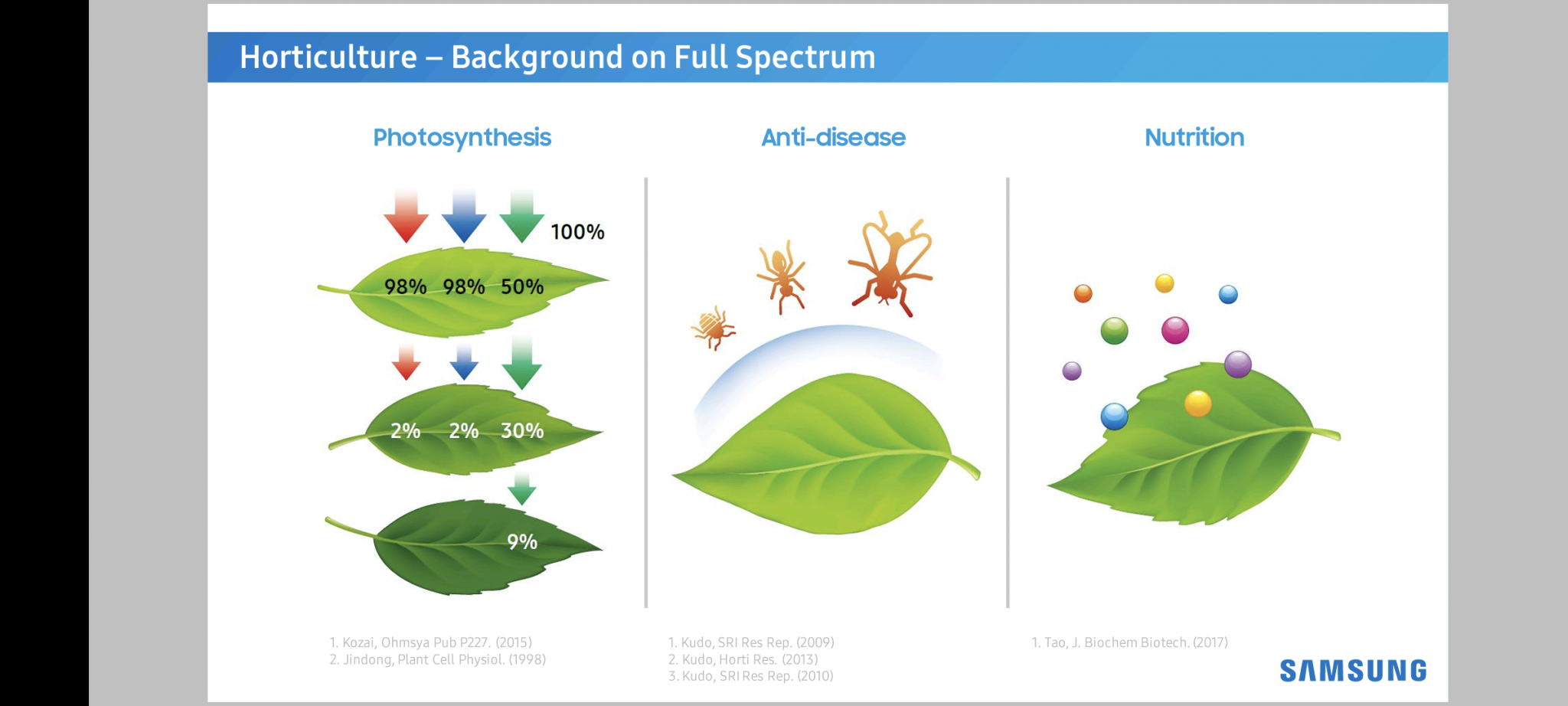 Horticulture – Background on Full Spectrum

Photosynthesis

100%

98% 98% 50%

2% 2% 30%

9%

1. Kozai, Ohmsya Pub P227. (2015)
2. Jindong, Plant Cell Physiol. (1998)

Anti-disease

1. Kudo, SRI Res Rep. (2009)
2. Kudo, Horti Res. (2013)
3. Kudo, SRI Res Rep. (2010)

Nutrition

1. Tao, J. Biochem Biotech. (2017)

SAMSUNG